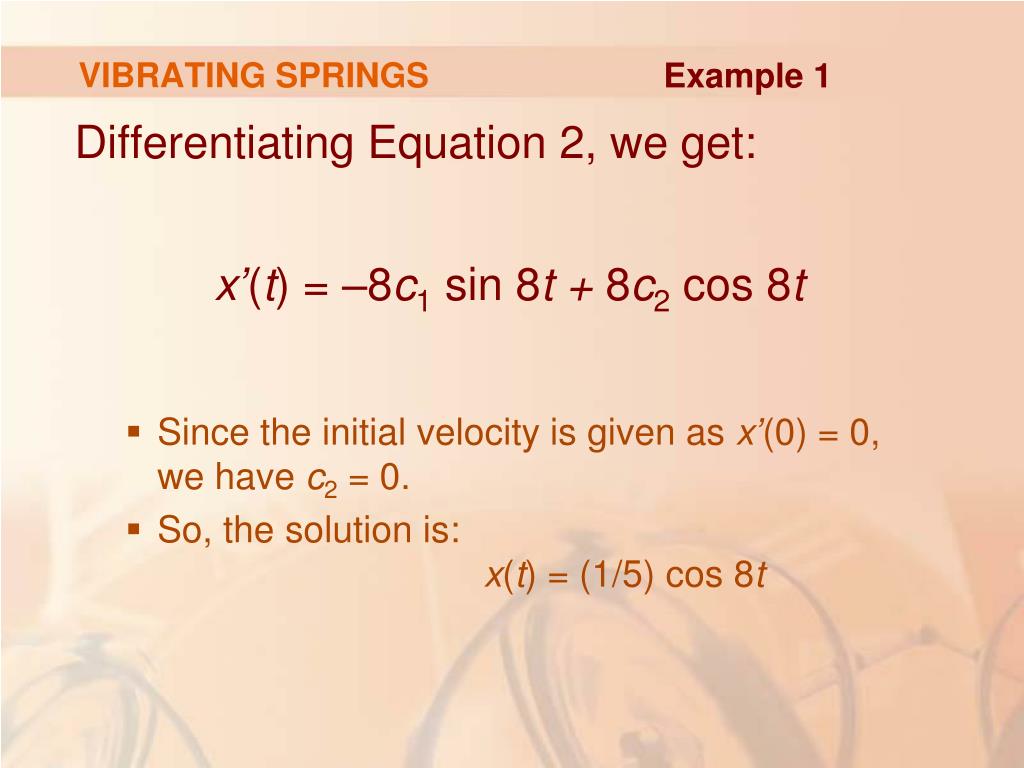 VIBRATING SPRINGS Example 1

Differentiating Equation 2, we get:

$x'(t) = -8c_1 \sin 8t + 8c_2 \cos 8t$

▪ Since the initial velocity is given as $x'(0) = 0$, we have $c_2 = 0$.

▪ So, the solution is:

$x(t) = (1/5) \cos 8t$